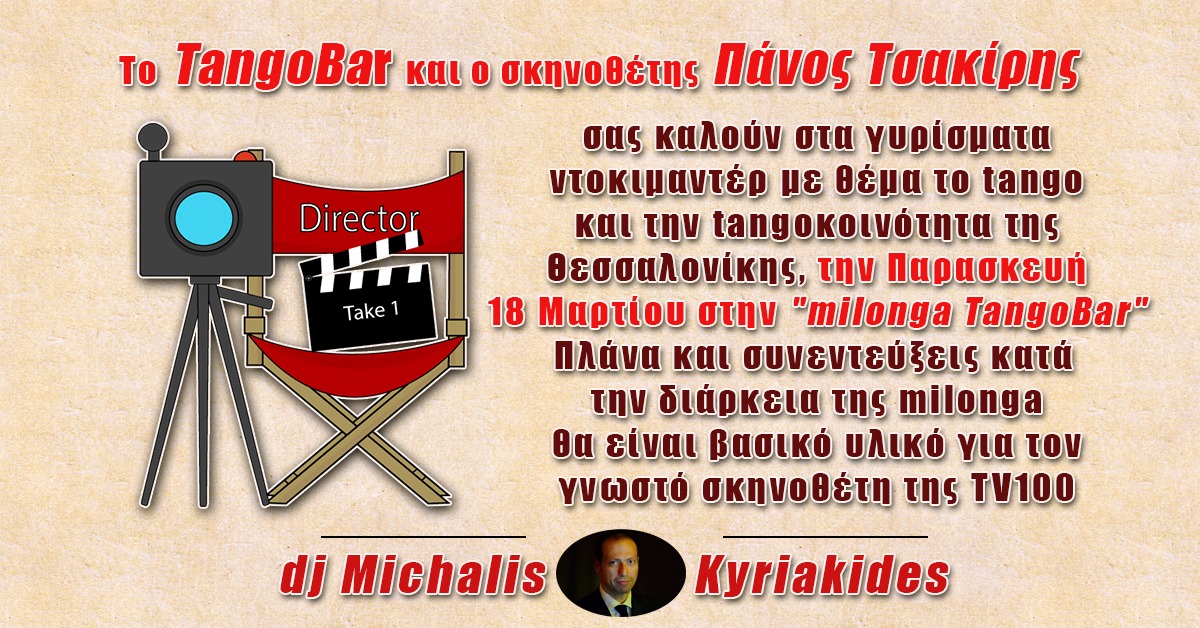 Το TangoBar και ο σκηνοθέτης Πάνος Τσακίρης

Director

Take 1

σας καλούν στα γυρίσματα ντοκιμαντέρ με θέμα το tango και την tangoκοινότητα της Θεσσαλονίκης, την Παρασκευή 18 Μαρτίου στην "milonga TangoBar" Πλάνα και συνεντεύξεις κατά την διάρκεια της milonga θα είναι βασικό υλικό για τον γνωστό σκηνοθέτη της TV100

dj Michalis Kyriakides